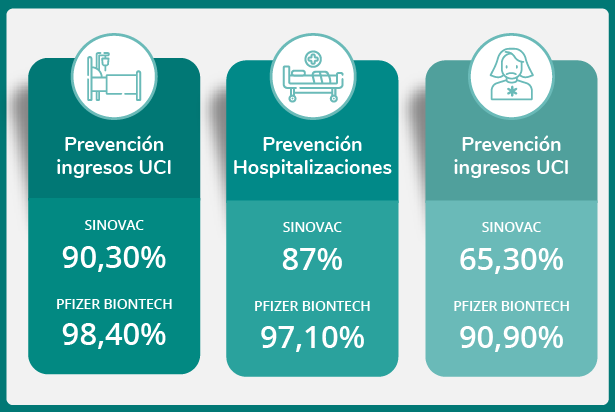 Prevención ingresos UCI

SINOVAC
90,30%

PFIZER BIONTECH
98,40%

Prevención Hospitalizaciones

SINOVAC
87%

PFIZER BIONTECH
97,10%

Prevención ingresos UCI

SINOVAC
65,30%

PFIZER BIONTECH
90,90%